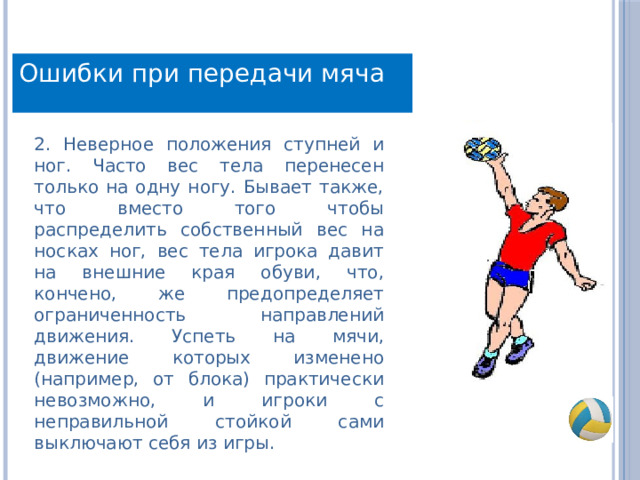 Ошибки при передачи мяча

2. Неверное положения ступней и ног. Часто вес тела перенесен только на одну ногу. Бывает также, что вместо того чтобы распределить собственный вес на носках ног, вес тела игрока давит на внешние края обуви, что, кончено, же предопределяет ограниченность направлений движения. Успеть на мячи, движение которых изменено (например, от блока) практически невозможно, и игроки с неправильной стойкой сами выключают себя из игры.